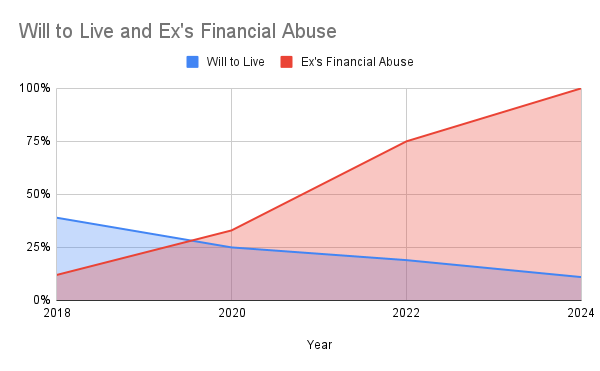 Will to Live and Ex's Financial Abuse

Will to Live
Ex's Financial Abuse

100%
75%
50%
25%
0%

2018
2020
2022
2024

Year